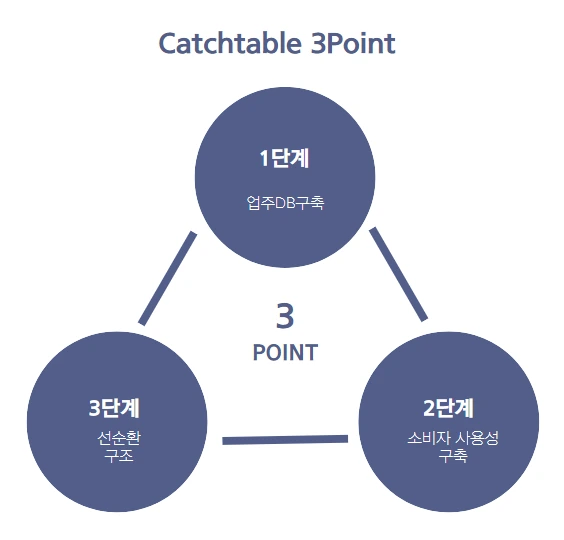 Catchtable 3Point

1단계

업주DB구축

3
POINT

3단계

선순환
구조

2단계

소비자 사용성
구축